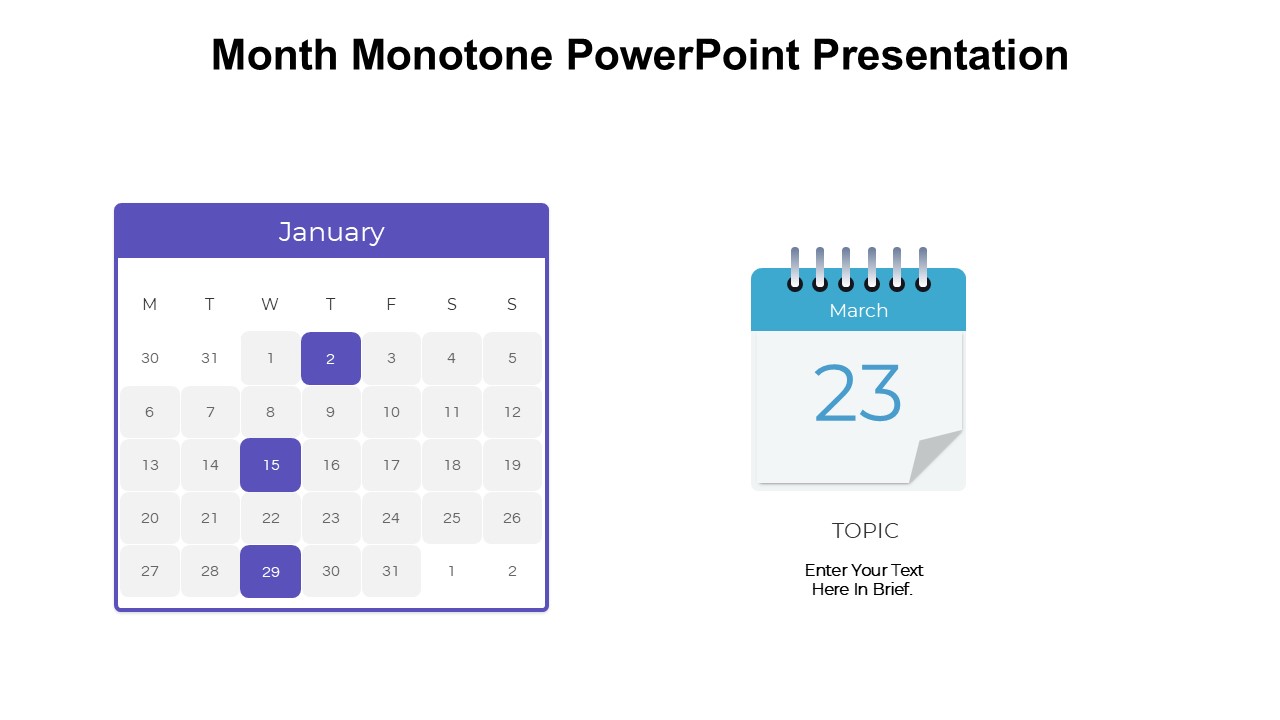 Month Monotone PowerPoint Presentation

January

| M | T | W | T | F | S | S |
|---|---|---|---|---|---|---|
| 30 | 31 | 1 | 2 | 3 | 4 | 5 |
| 6 | 7 | 8 | 9 | 10 | 11 | 12 |
| 13 | 14 | 15 | 16 | 17 | 18 | 19 |
| 20 | 21 | 22 | 23 | 24 | 25 | 26 |
| 27 | 28 | 29 | 30 | 31 | 1 | 2 |

March

23

TOPIC

Enter Your Text Here In Brief.